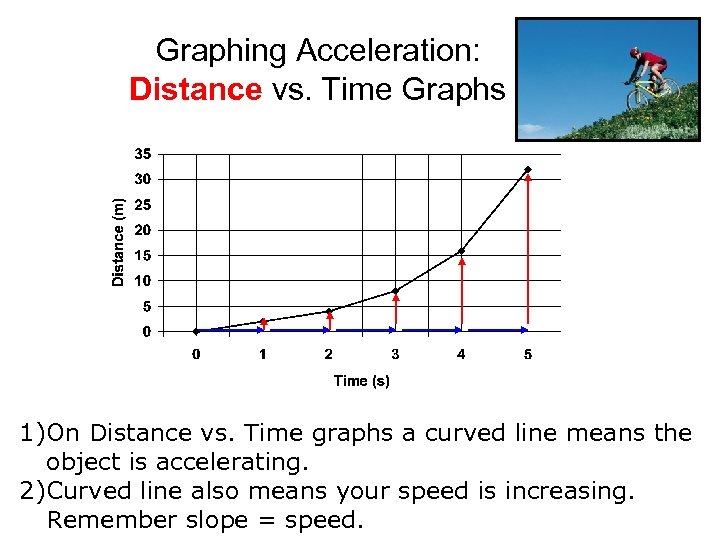 Graphing Acceleration:
Distance vs. Time Graphs

35
30
25
20
15
10
5
0
Distance (m)
0 1 2 3 4 5
Time (s)

1)On Distance vs. Time graphs a curved line means the object is accelerating.
2)Curved line also means your speed is increasing. Remember slope = speed.